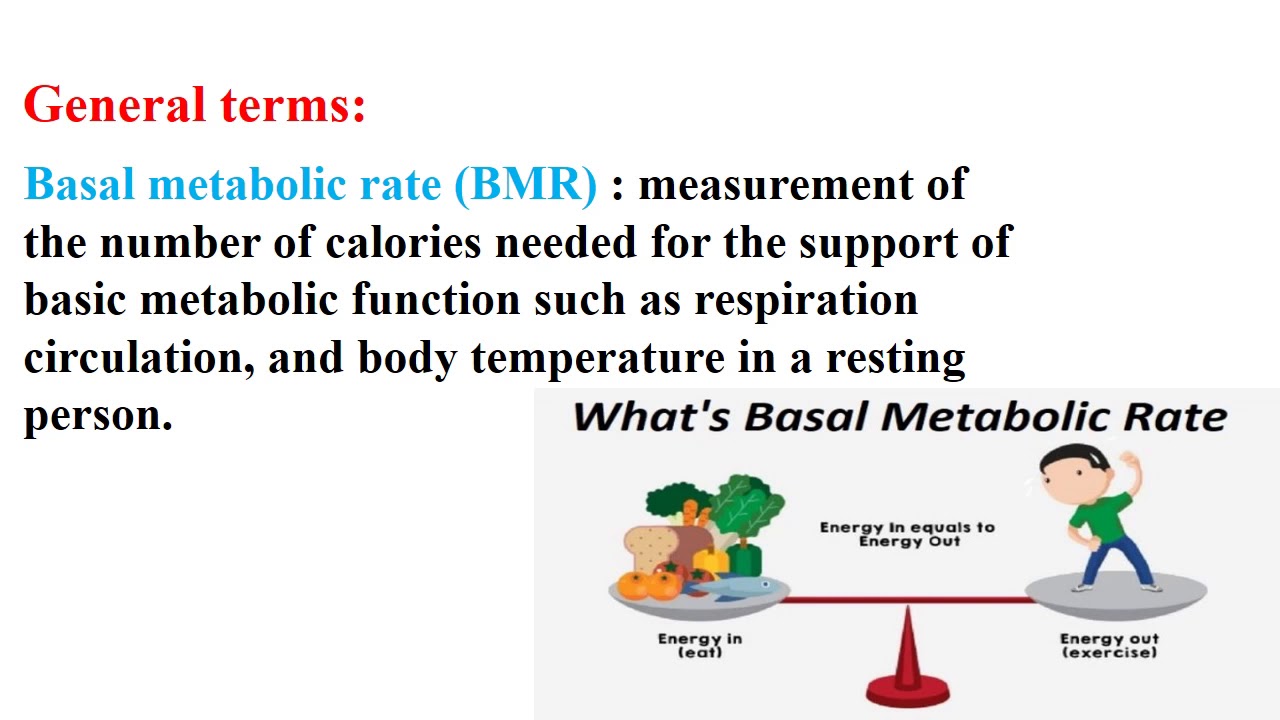 General terms:

Basal metabolic rate (BMR) : measurement of the number of calories needed for the support of basic metabolic function such as respiration circulation, and body temperature in a resting person.

What's Basal Metabolic Rate

Energy in equals to Energy Out

Energy in (eat)

Energy out (exercise)